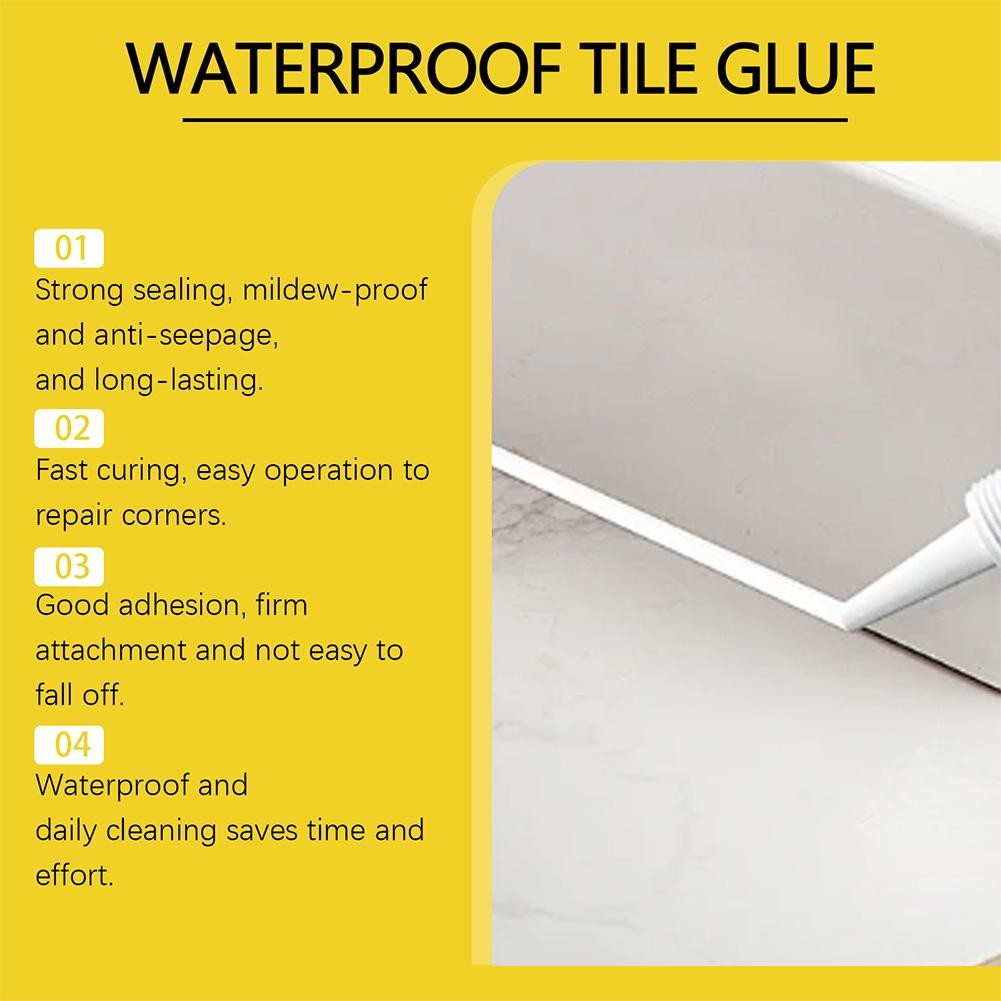 WATERPROOF TILE GLUE

01
Strong sealing, mildew-proof and anti-seepage, and long-lasting.

02
Fast curing, easy operation to repair corners.

03
Good adhesion, firm attachment and not easy to fall off.

04
Waterproof and daily cleaning saves time and effort.